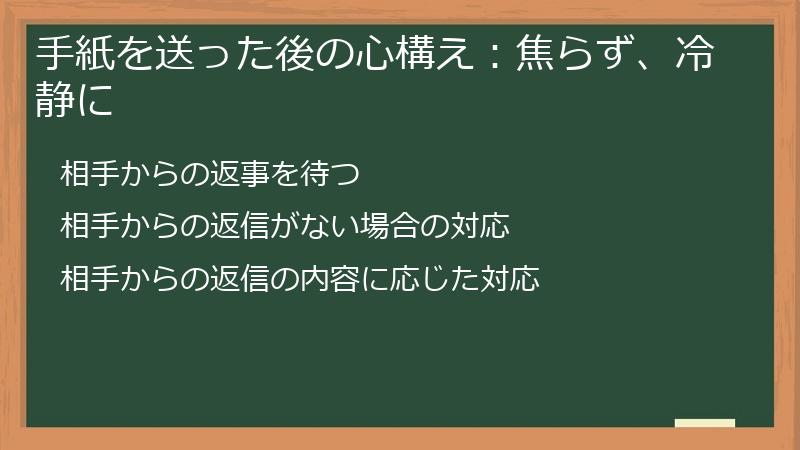 手紙を送った後の心構え：焦らず、冷静に

相手からの返事を待つ

相手からの返信がない場合の対応

相手からの返信の内容に応じた対応